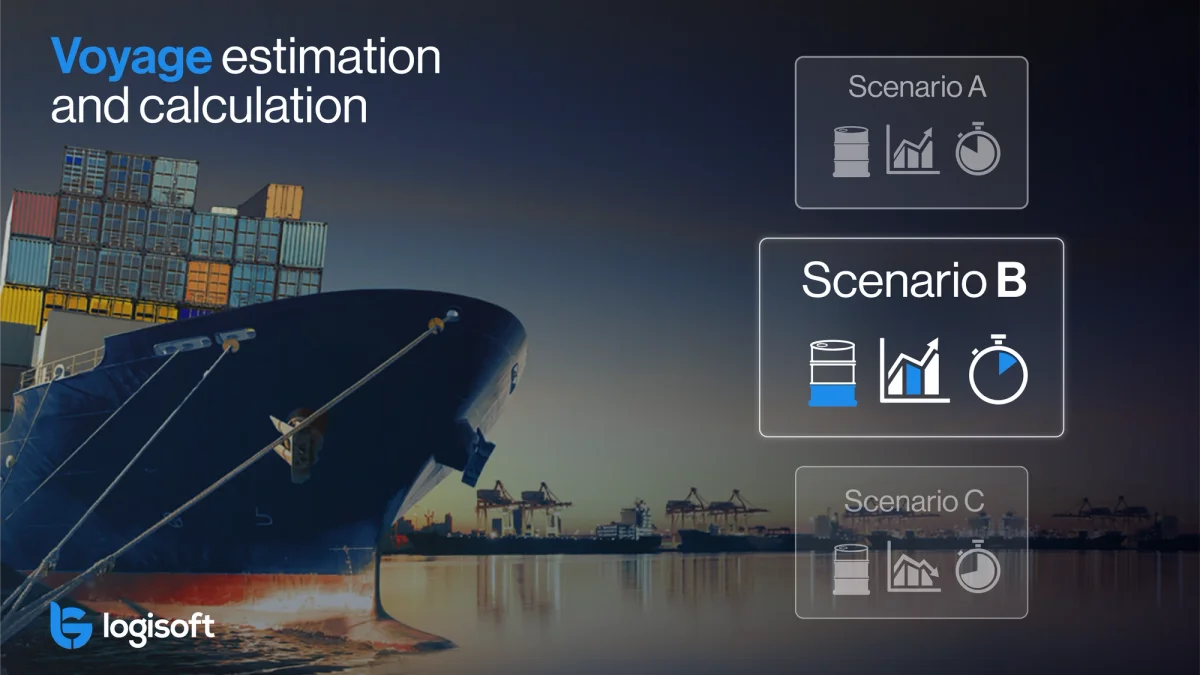 Voyage estimation and calculation

Scenario A

Scenario B

Scenario C

logisoft